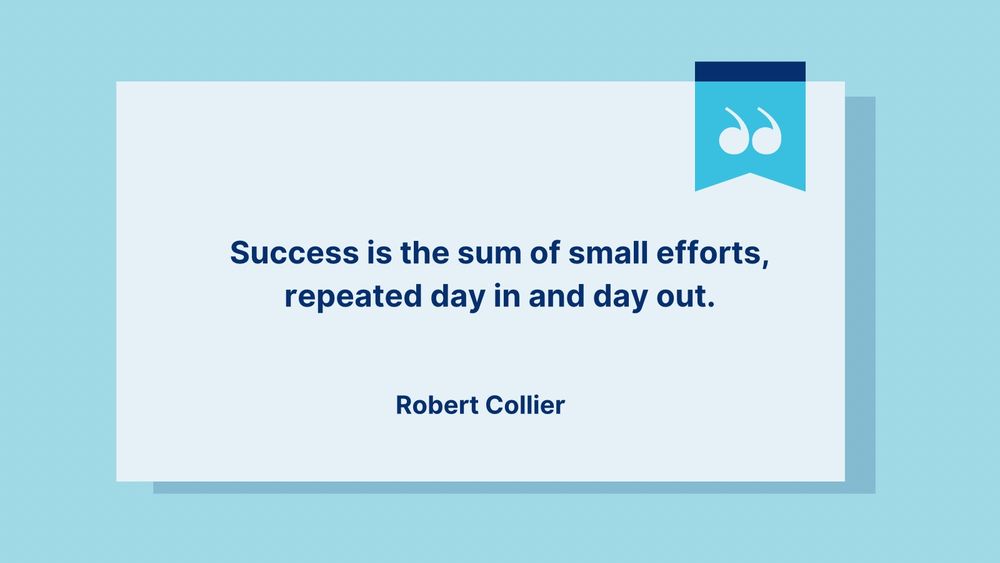 Success is the sum of small efforts, repeated day in and day out.

Robert Collier